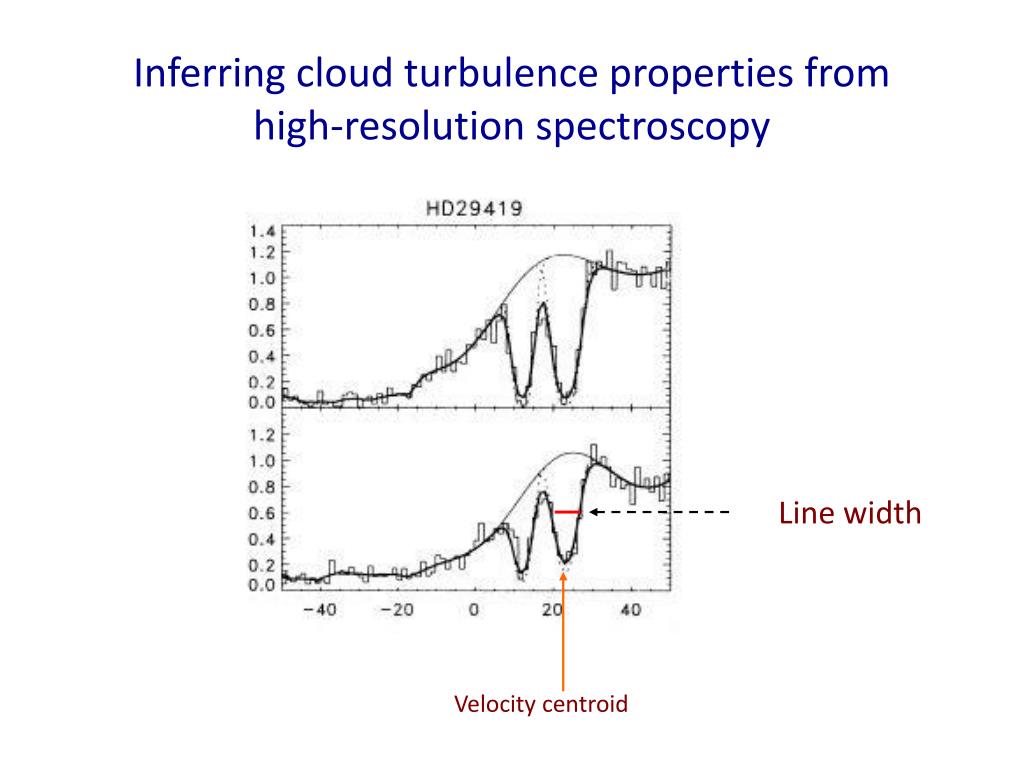 Inferring cloud turbulence properties from high-resolution spectroscopy

HD29419

1.4
1.2
1.0
0.8
0.6
0.4
0.2
0.0

1.2
1.0
0.8
0.6
0.4
0.2
0.0

−40
−20
0
20
40

Line width

Velocity centroid